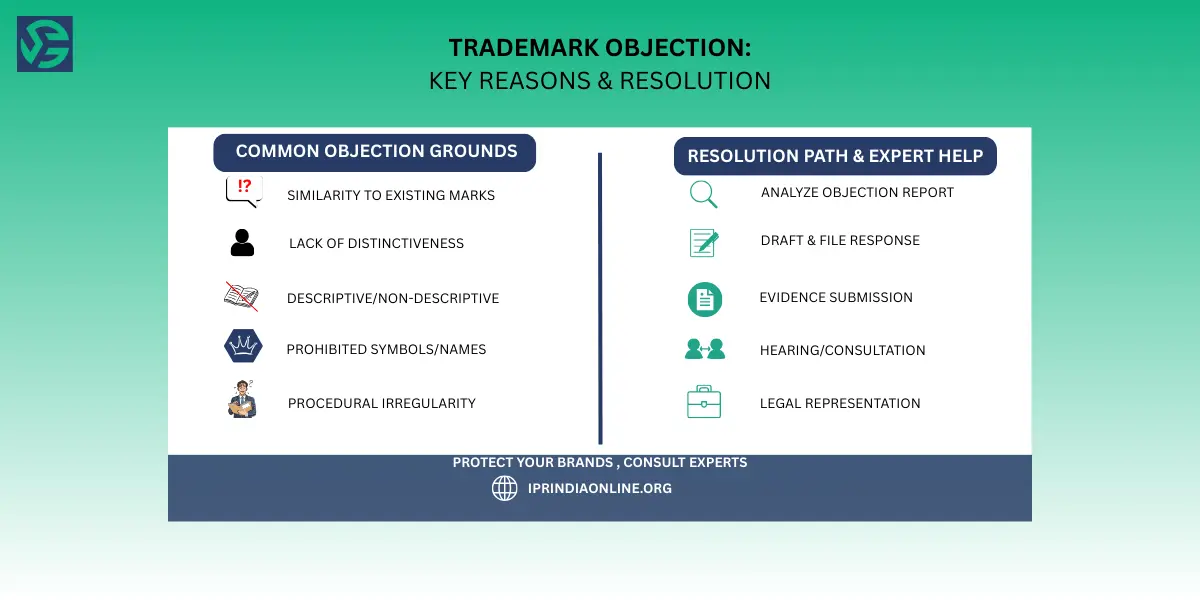 TRADEMARK OBJECTION:
KEY REASONS & RESOLUTION

COMMON OBJECTION GROUNDS

!?

SIMILARITY TO EXISTING MARKS

LACK OF DISTINCTIVENESS

DESCRIPTIVE/NON-DESCRIPTIVE

PROHIBITED SYMBOLS/NAMES

PROCEDURAL IRREGULARITY

RESOLUTION PATH & EXPERT HELP

ANALYZE OBJECTION REPORT

DRAFT & FILE RESPONSE

EVIDENCE SUBMISSION

HEARING/CONSULTATION

LEGAL REPRESENTATION

PROTECT YOUR BRANDS , CONSULT EXPERTS

IPRINDIAONLINE.ORG